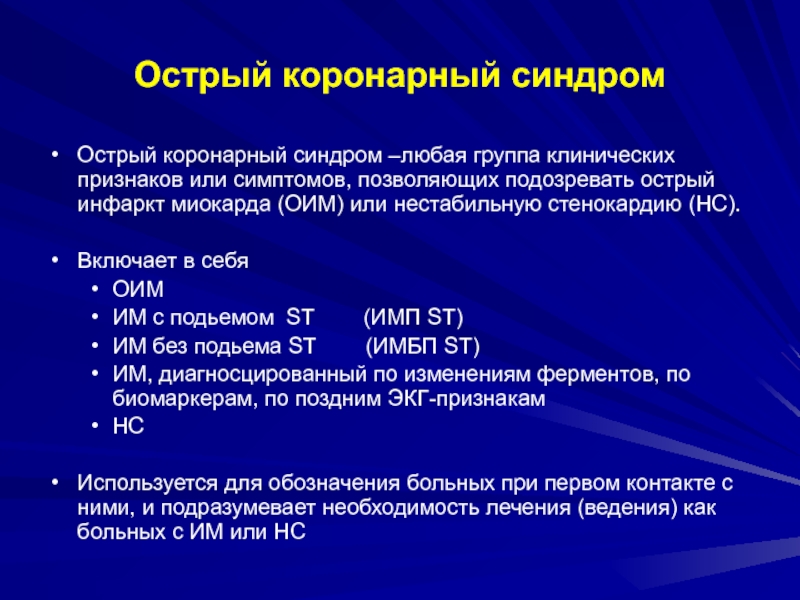 Острый коронарный синдром

• Острый коронарный синдром –любая группа клинических признаков или симптомов, позволяющих подозревать острый инфаркт миокарда (ОИМ) или нестабильную стенокардию (НС).

• Включает в себя
  • ОИМ
  • ИМ с подьемом ST (ИМП ST)
  • ИМ без подьема ST (ИМБП ST)
  • ИМ, диагносцированный по изменениям ферментов, по биомаркерам, по поздним ЭКГ-признакам
  • НС

• Используется для обозначения больных при первом контакте с ними, и подразумевает необходимость лечения (ведения) как больных с ИМ или НС